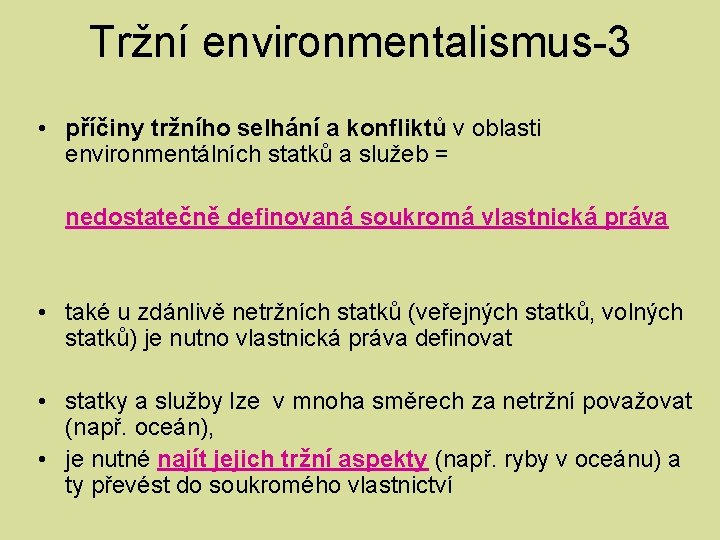 Tržní environmentalismus-3

• příčiny tržního selhání a konfliktů v oblasti environmentálních statků a služeb =

nedostatečně definovaná soukromá vlastnická práva

• také u zdánlivě netržních statků (veřejných statků, volných statků) je nutno vlastnická práva definovat

• statky a služby lze v mnoha směrech za netržní považovat (např. oceán),
• je nutné najít jejich tržní aspekty (např. ryby v oceánu) a ty převést do soukromého vlastnictví